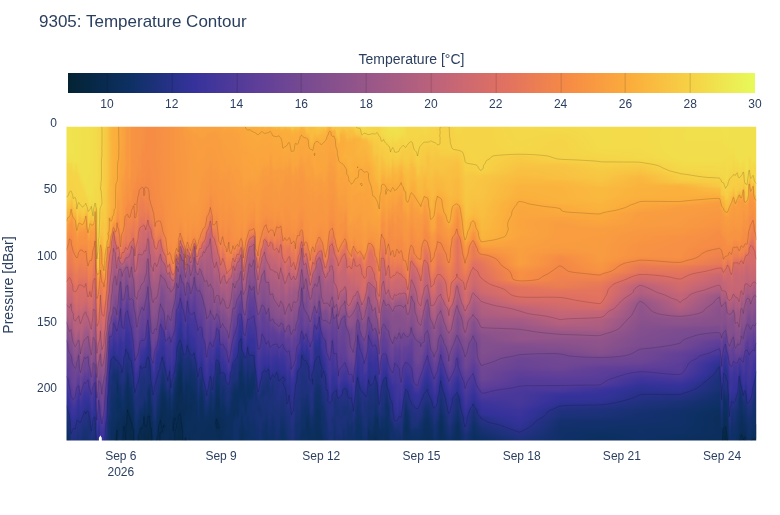 9305: Temperature Contour

Temperature [°C]

10 12 14 16 18 20 22 24 26 28 30

Pressure [dBar]

0
50
100
150
200

Sep 6
2026
Sep 9
Sep 12
Sep 15
Sep 18
Sep 21
Sep 24